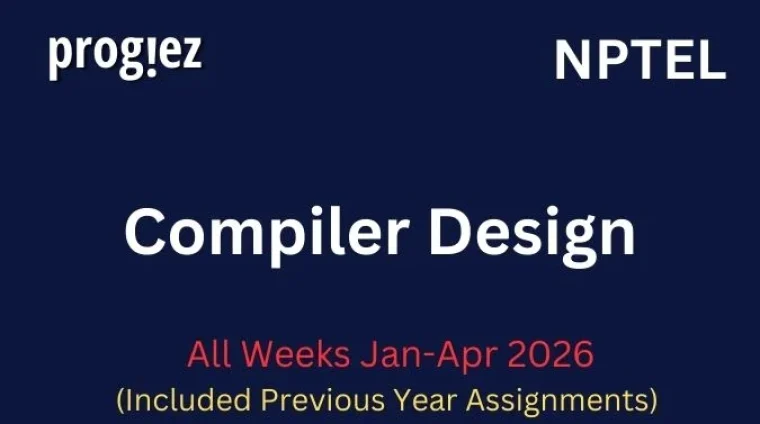 prog!ez

NPTEL

Compiler Design

All Weeks Jan-Apr 2026
(Included Previous Year Assignments)